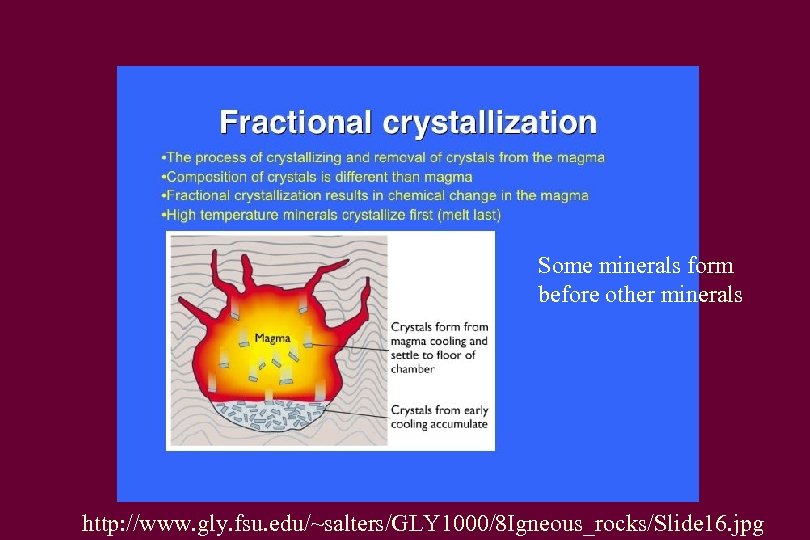 Fractional crystallization

•The process of crystallizing and removal of crystals from the magma
•Composition of crystals is different than magma
•Fractional crystallization results in chemical change in the magma
•High temperature minerals crystallize first (melt last)

Magma

Crystals form from magma cooling and settle to floor of chamber

Crystals from early cooling accumulate

Some minerals form before other minerals

http://www.gly.fsu.edu/~salters/GLY1000/8Igneous_rocks/Slide16.jpg